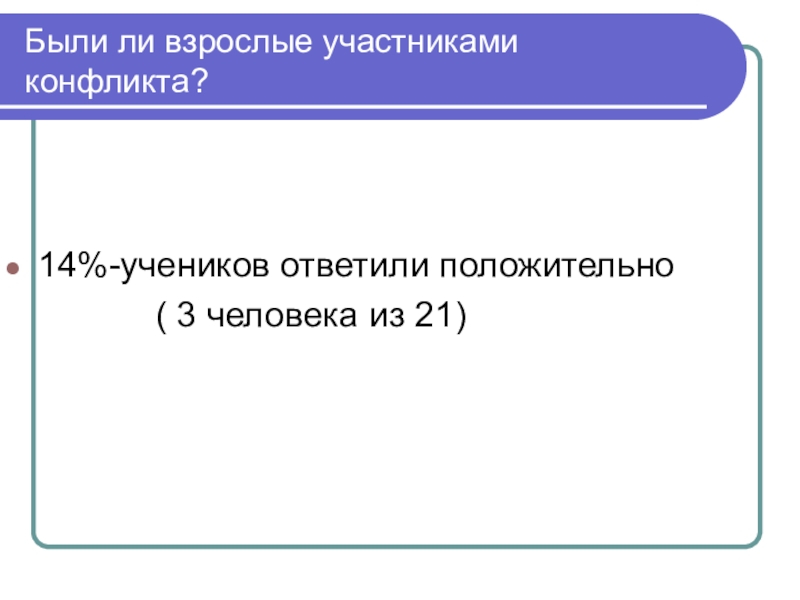 Были ли взрослые участниками конфликта?

14%-учеников ответили положительно ( 3 человека из 21)